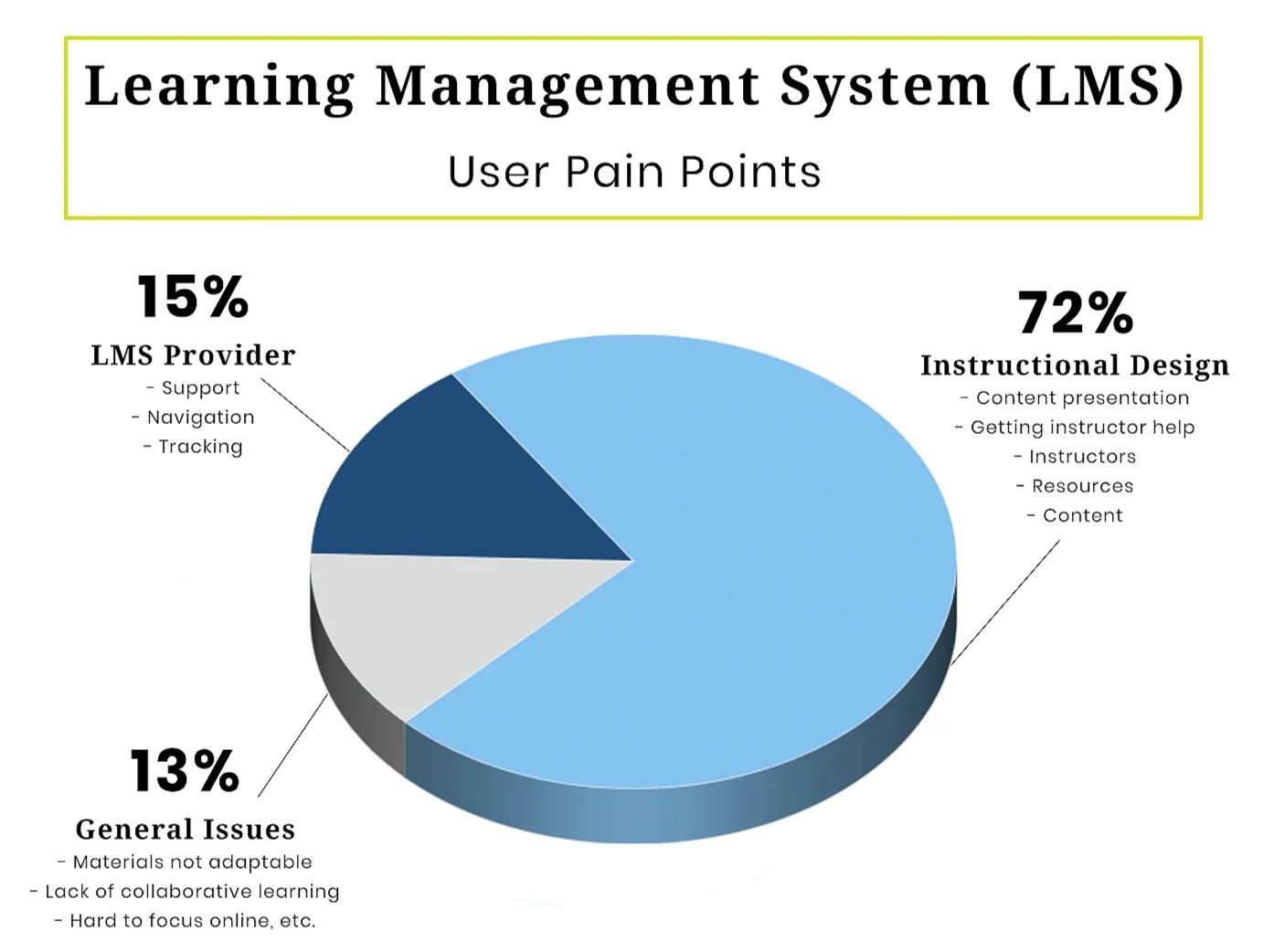 Learning Management System (LMS)

User Pain Points

15%

LMS Provider

- Support
- Navigation
- Tracking

72%

Instructional Design

- Content presentation
- Getting instructor help
- Instructors
- Resources
- Content

13%

General Issues

- Materials not adaptable
- Lack of collaborative learning
- Hard to focus online, etc.